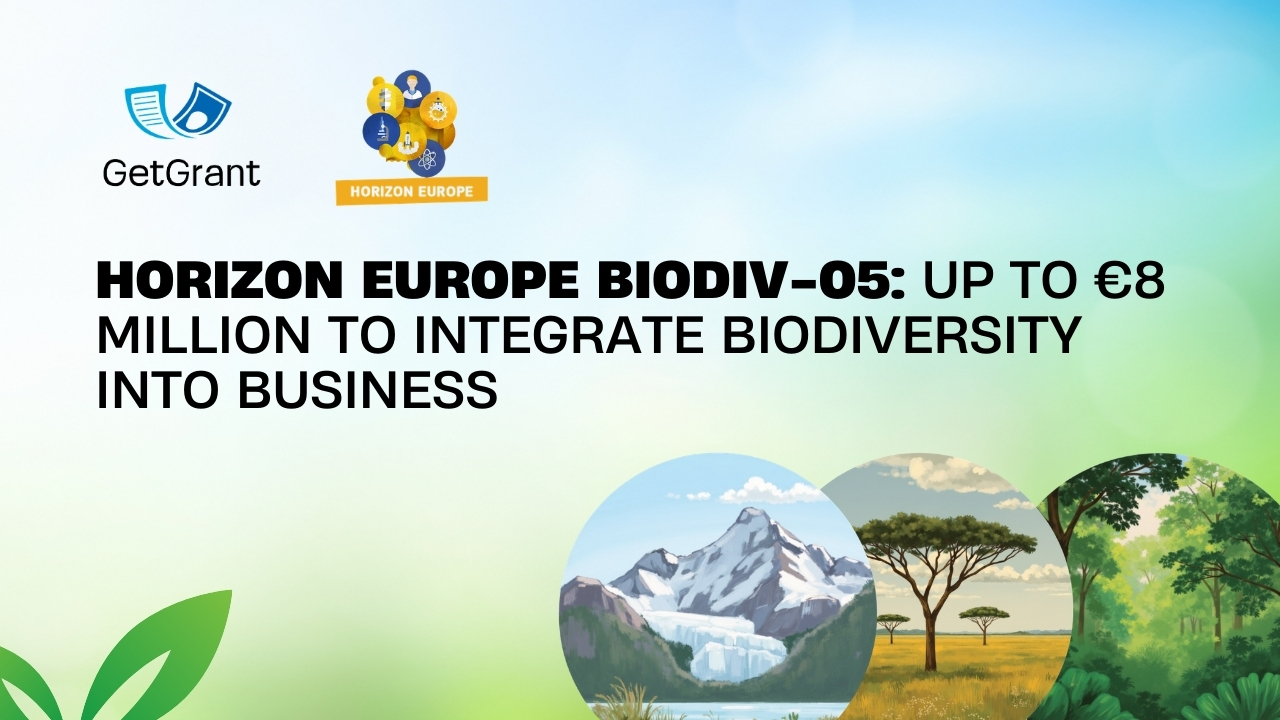 GetGrant

HORIZON EUROPE

HORIZON EUROPE BIODIV-05: UP TO €8 MILLION TO INTEGRATE BIODIVERSITY INTO BUSINESS